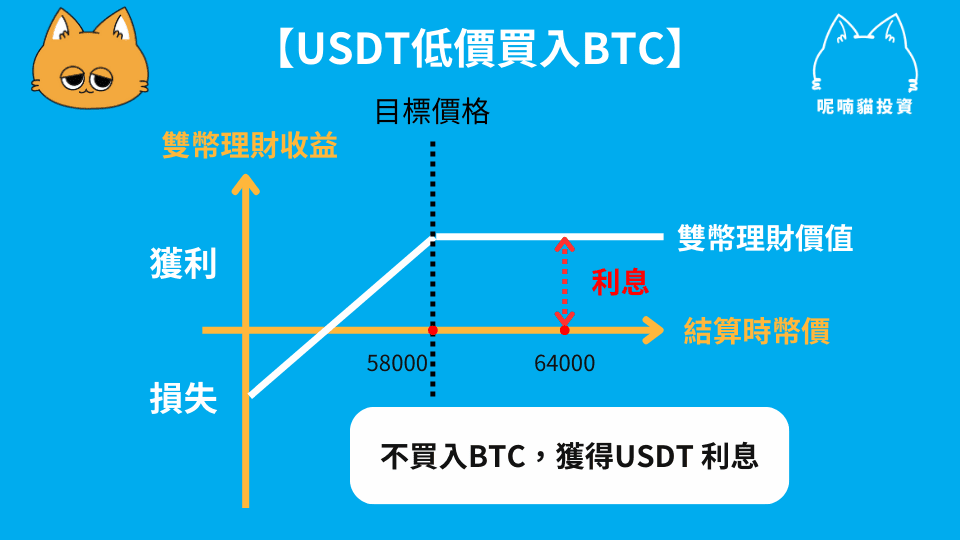 【USDT低價買入BTC】

呢喃貓投資

目標價格

雙幣理財收益

獲利

損失

雙幣理財價值

利息

結算時幣價

58000

64000

不買入BTC，獲得USDT 利息